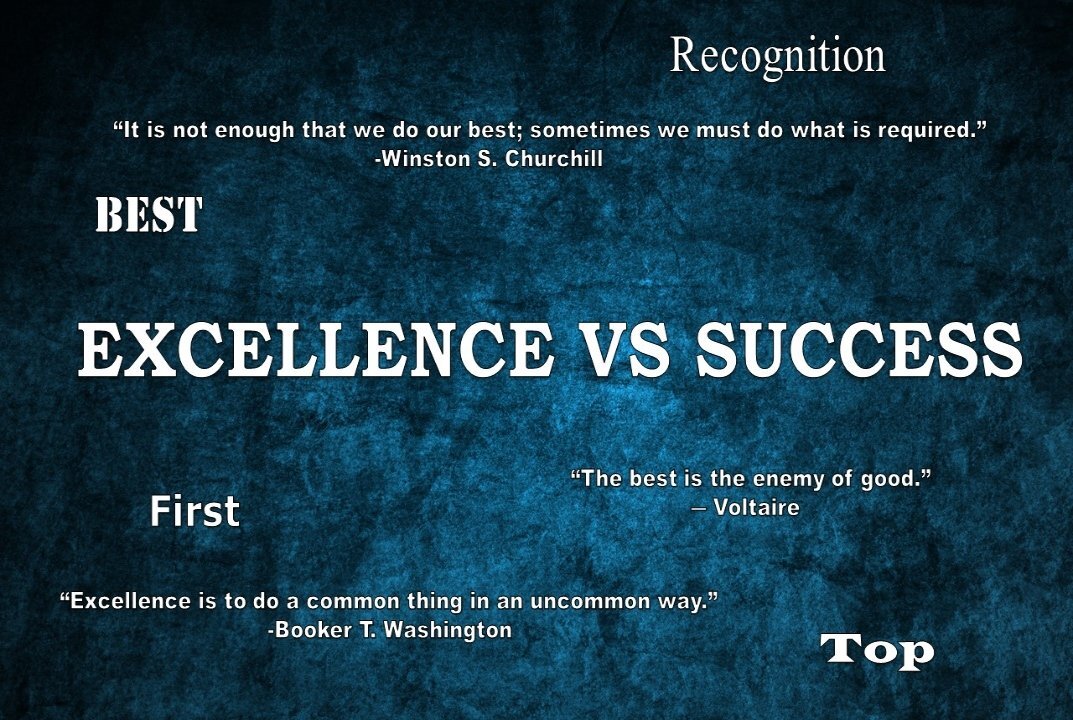 Recognition

“It is not enough that we do our best; sometimes we must do what is required.”
-Winston S. Churchill

BEST

EXCELLENCE VS SUCCESS

“The best is the enemy of good.”
— Voltaire

First

“Excellence is to do a common thing in an uncommon way.”
-Booker T. Washington

Top